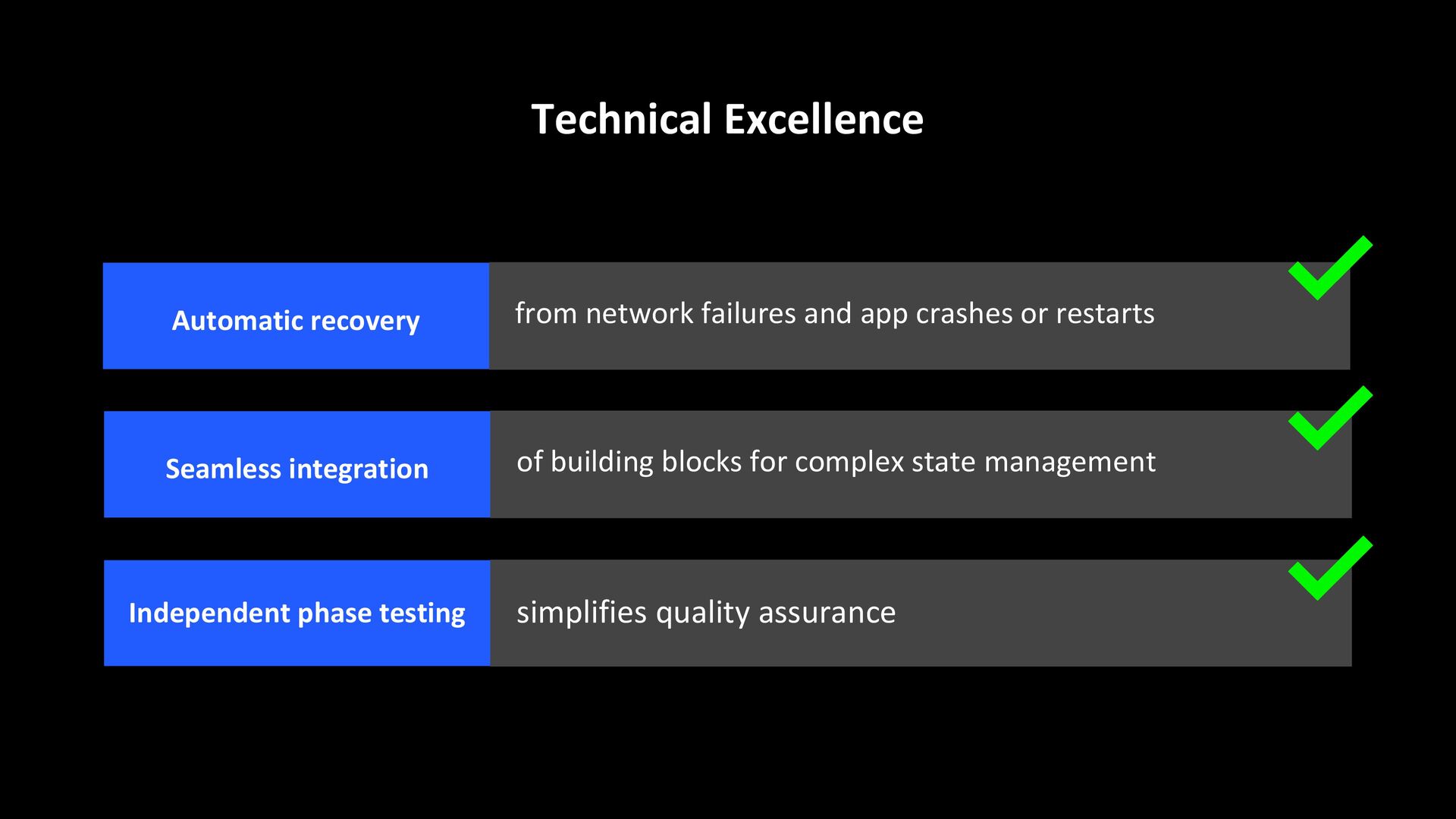 Technical Excellence

Automatic recovery

from network failures and app crashes or restarts

Seamless integration

of building blocks for complex state management

Independent phase testing

simplifies quality assurance